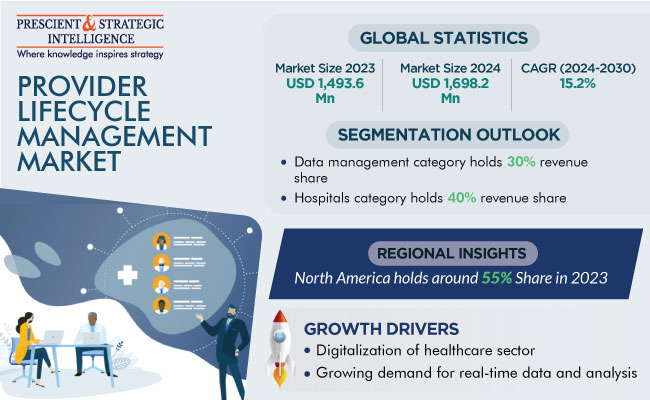 PRESCIENT & STRATEGIC INTELLIGENCE
Where knowledge inspires strategy

PROVIDER LIFECYCLE MANAGEMENT MARKET

GLOBAL STATISTICS

Market Size 2023
USD 1,493.6 Mn

Market Size 2024
USD 1,698.2 Mn

CAGR (2024-2030)
15.2%

SEGMENTATION OUTLOOK

• Data management category holds 30% revenue share
• Hospitals category holds 40% revenue share

REGIONAL INSIGHTS

North America holds around 55% Share in 2023

GROWTH DRIVERS

• Digitalization of healthcare sector
• Growing demand for real-time data and analysis